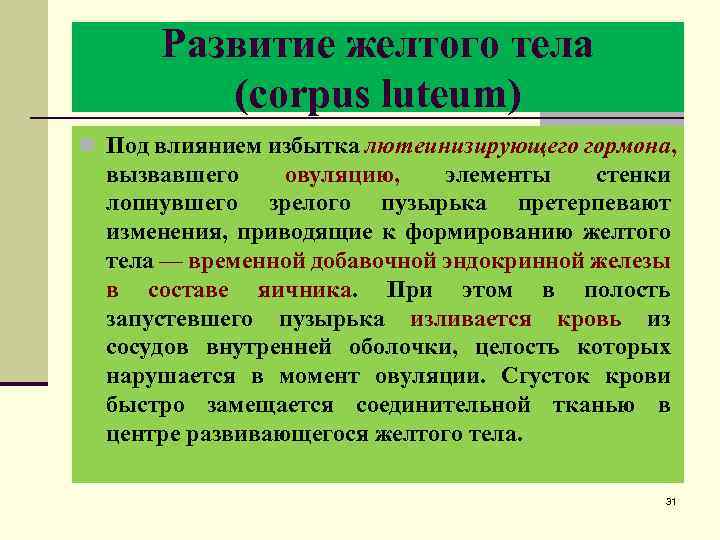 Развитие желтого тела (corpus luteum)

Под влиянием избытка лютеинизирующего гормона, вызвавшего овуляцию, элементы стенки лопнувшего зрелого пузырька претерпевают изменения, приводящие к формированию желтого тела — временной добавочной эндокринной железы в составе яичника. При этом в полость запустевшего пузырька изливается кровь из сосудов внутренней оболочки, целость которых нарушается в момент овуляции. Сгусток крови быстро замещается соединительной тканью в центре развивающегося желтого тела.

31